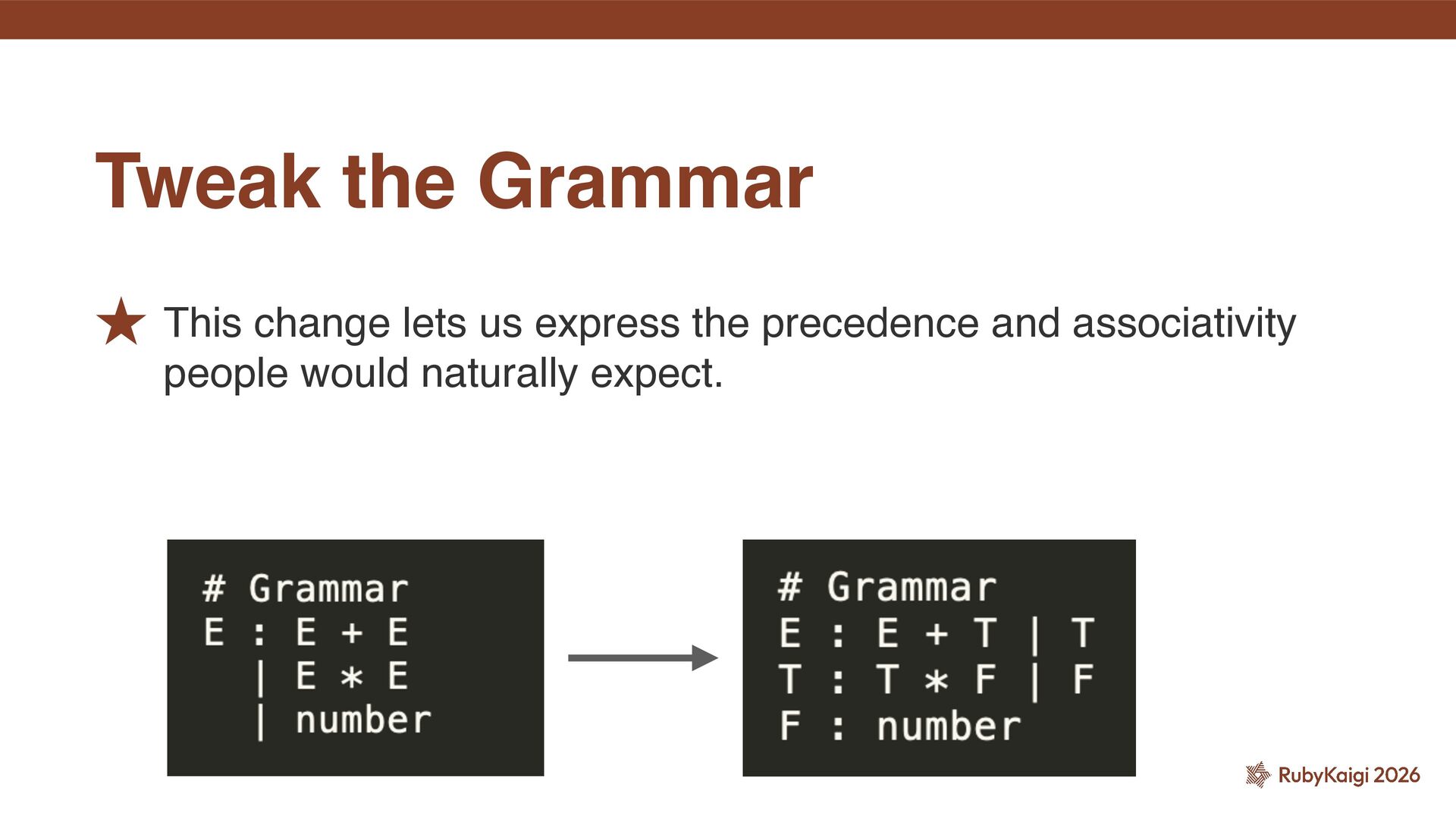 Tweak the Grammar

★ This change lets us express the precedence and associativity people would naturally expect.

# Grammar
E : E + E
  | E * E
  | number

# Grammar
E : E + T | T
T : T * F | F
F : number

RubyKaigi 2026